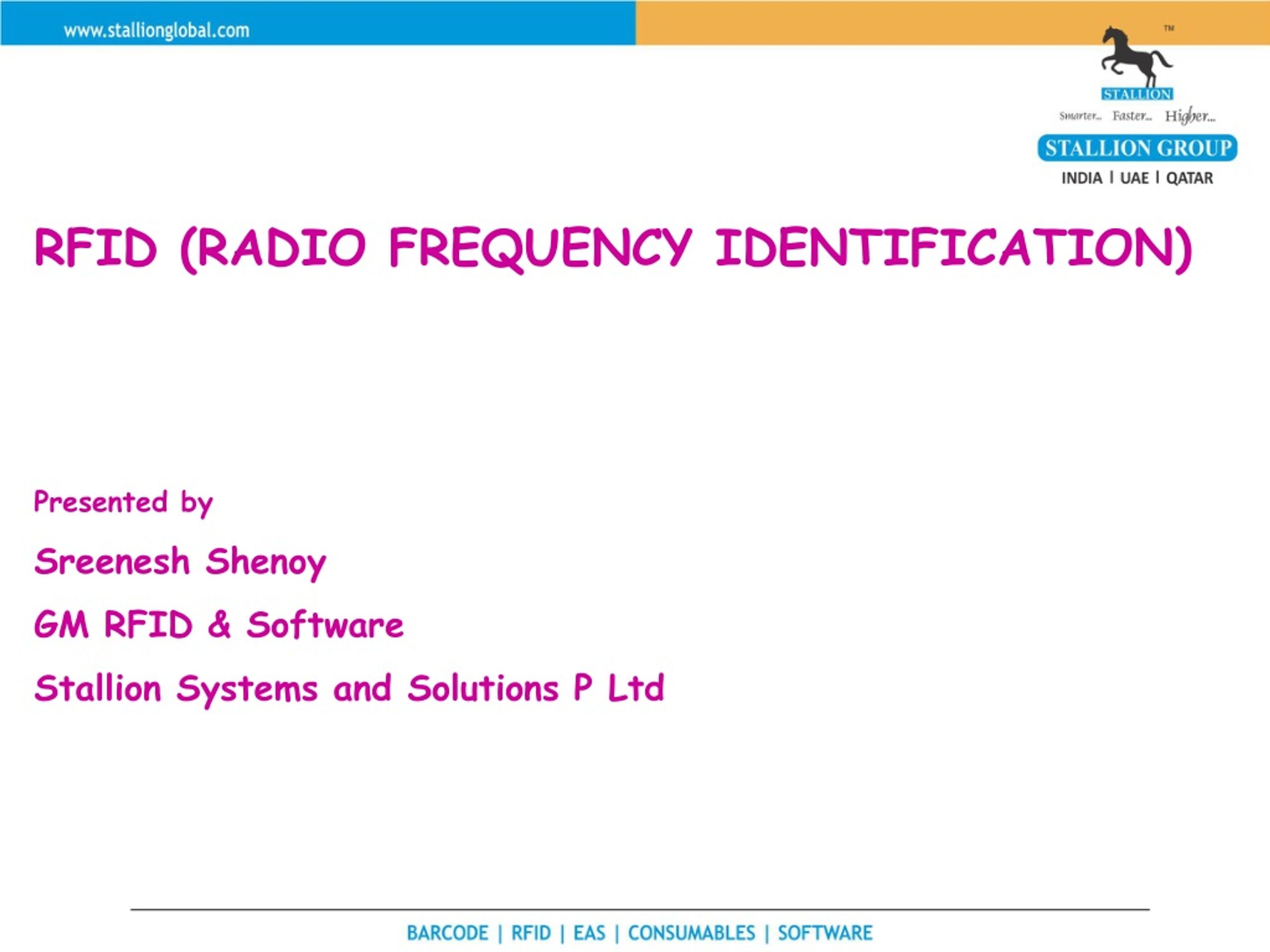 www.stallionglobal.com

TM

STALLION

Smarter... Faster... Higher...

STALLION GROUP

INDIA | UAE | QATAR

RFID (RADIO FREQUENCY IDENTIFICATION)

Presented by

Sreenesh Shenoy

GM RFID & Software

Stallion Systems and Solutions P Ltd

BARCODE | RFID | EAS | CONSUMABLES | SOFTWARE